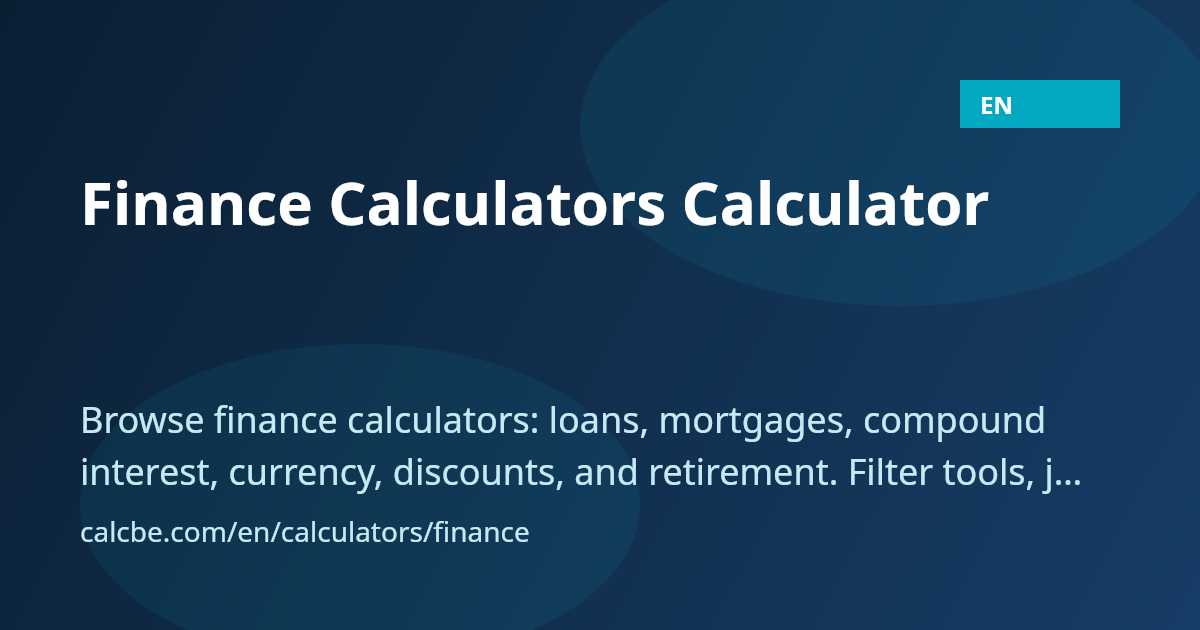 EN

Finance Calculators Calculator

Browse finance calculators: loans, mortgages, compound interest, currency, discounts, and retirement. Filter tools, j…

calcbe.com/en/calculators/finance